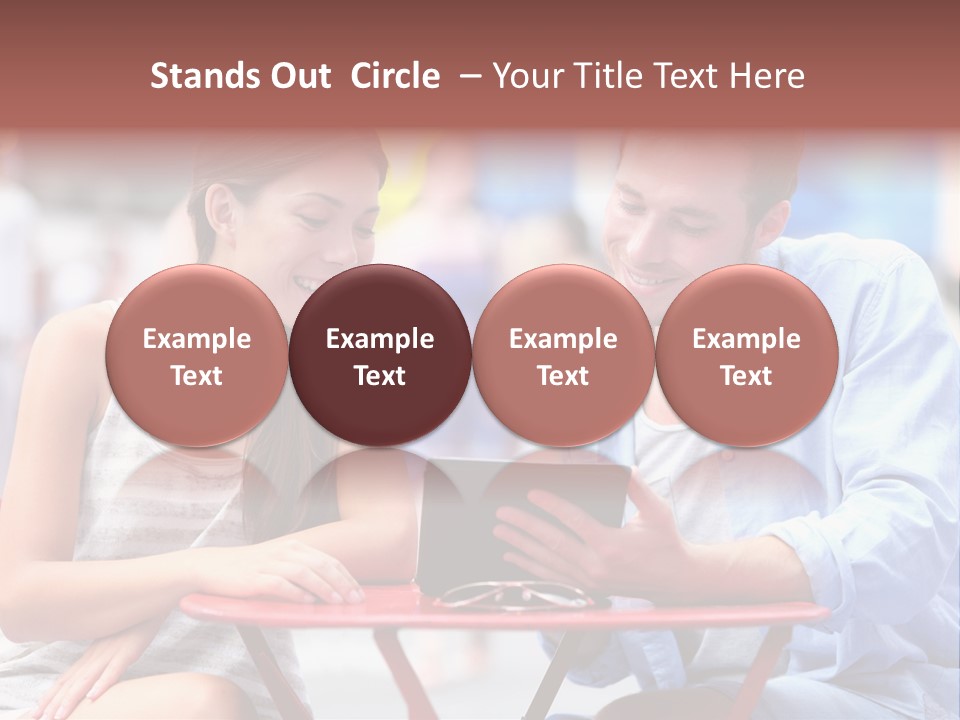 Stands Out Circle – Your Title Text Here

Example Text

Example Text

Example Text

Example Text